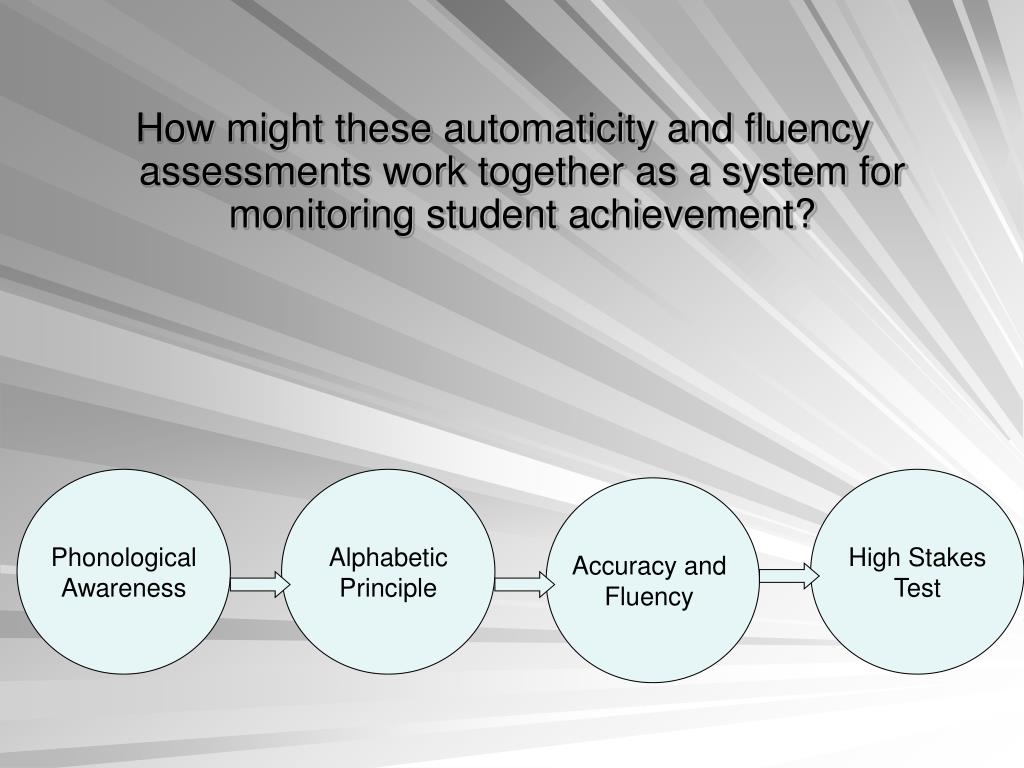 How might these automaticity and fluency assessments work together as a system for monitoring student achievement?

Phonological Awareness

Alphabetic Principle

Accuracy and Fluency

High Stakes Test